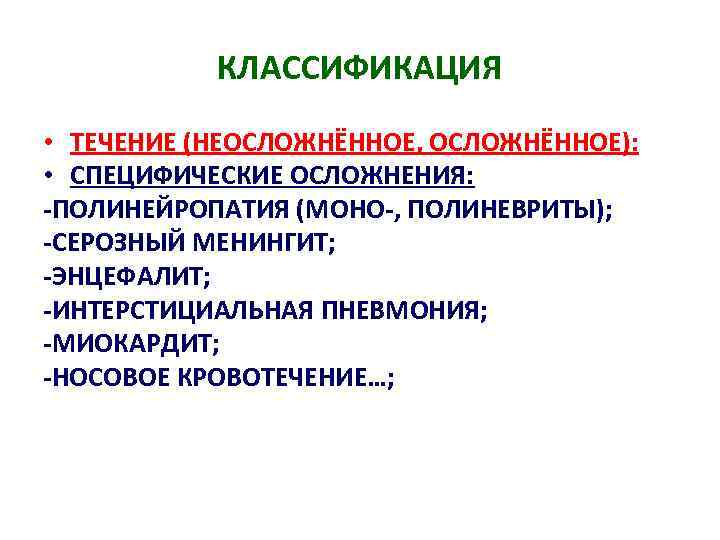 КЛАССИФИКАЦИЯ

• ТЕЧЕНИЕ (НЕОСЛОЖНЁННОЕ, ОСЛОЖНЁННОЕ):
• СПЕЦИФИЧЕСКИЕ ОСЛОЖНЕНИЯ:
-ПОЛИНЕЙРОПАТИЯ (МОНО-, ПОЛИНЕВРИТЫ);
-СЕРОЗНЫЙ МЕНИНГИТ;
-ЭНЦЕФАЛИТ;
-ИНТЕРСТИЦИАЛЬНАЯ ПНЕВМОНИЯ;
-МИОКАРДИТ;
-НОСОВОЕ КРОВОТЕЧЕНИЕ…;